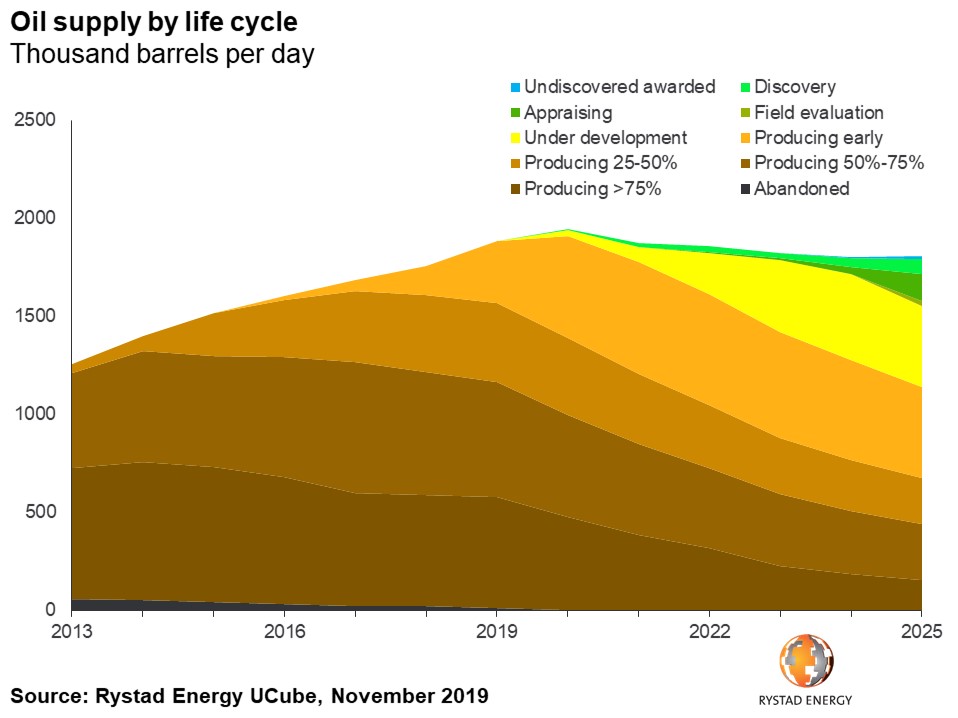 Oil supply by life cycle
Thousand barrels per day

Undiscovered awarded
Discovery
Appraising
Field evaluation
Under development
Producing early
Producing 25-50%
Producing 50%-75%
Producing >75%
Abandoned

2500
2000
1500
1000
500
0

2013
2016
2019
2022
2025

Source: Rystad Energy UCube, November 2019

RYSTAD ENERGY